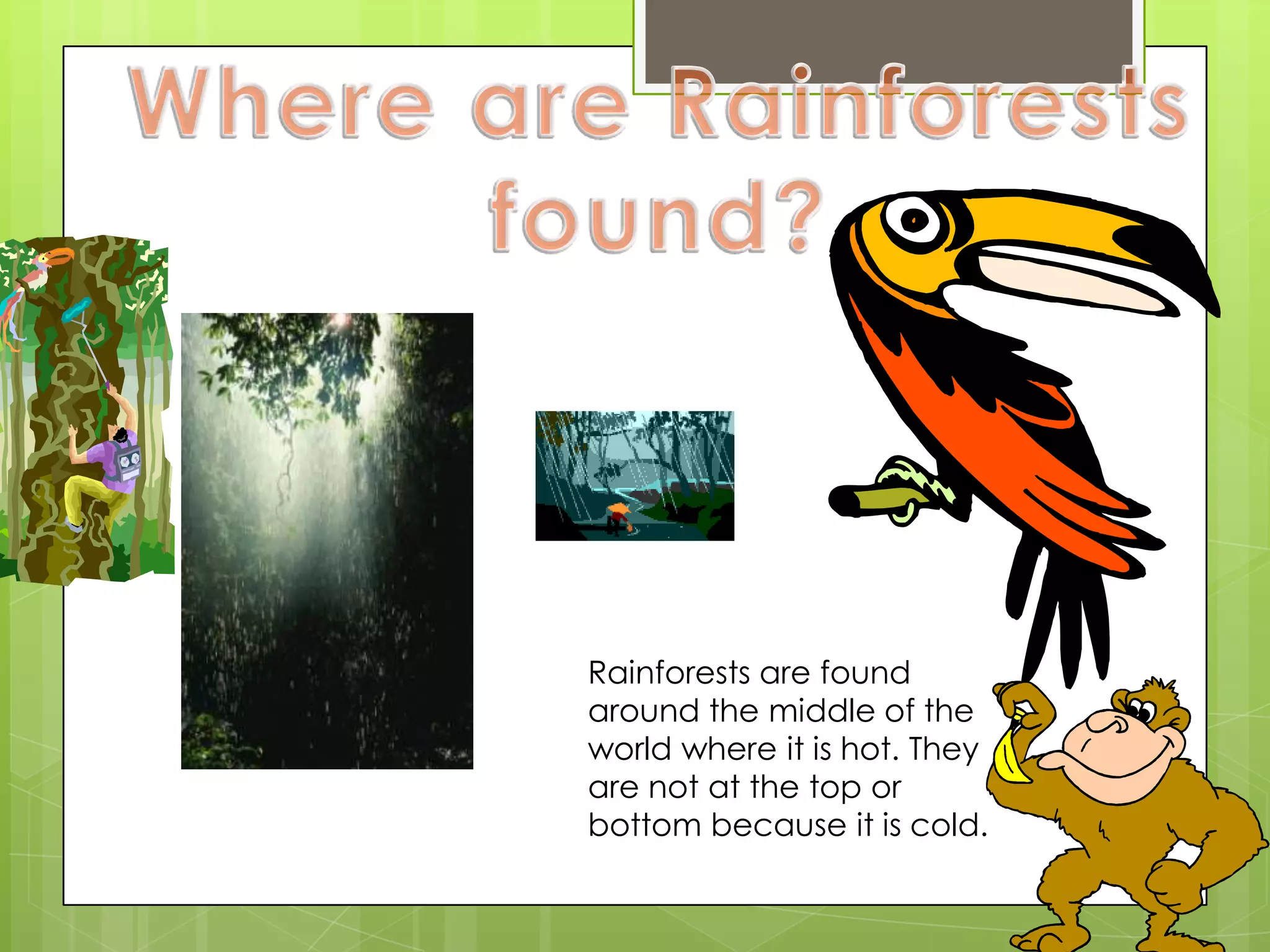 Where are Rainforests found?

Rainforests are found around the middle of the world where it is hot. They are not at the top or bottom because it is cold.